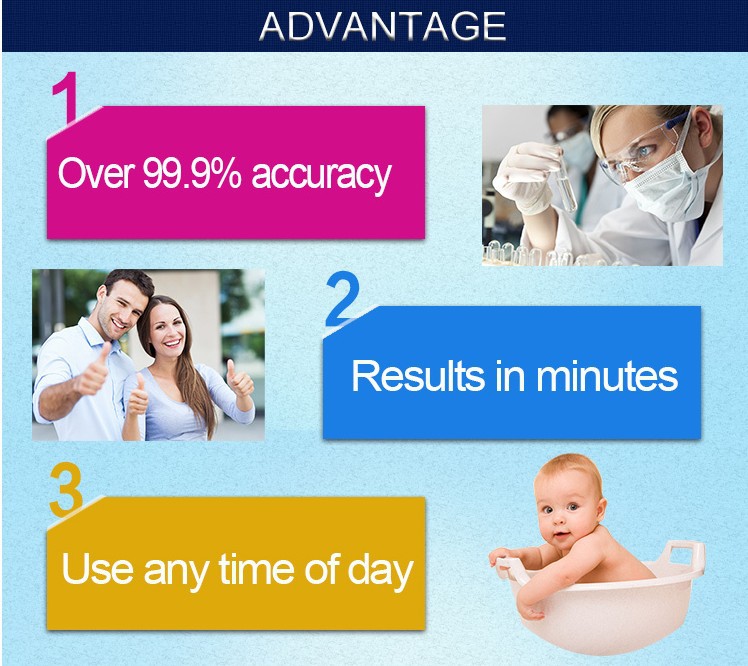 ADVANTAGE

1

Over 99.9% accuracy

2

Results in minutes

3

Use any time of day